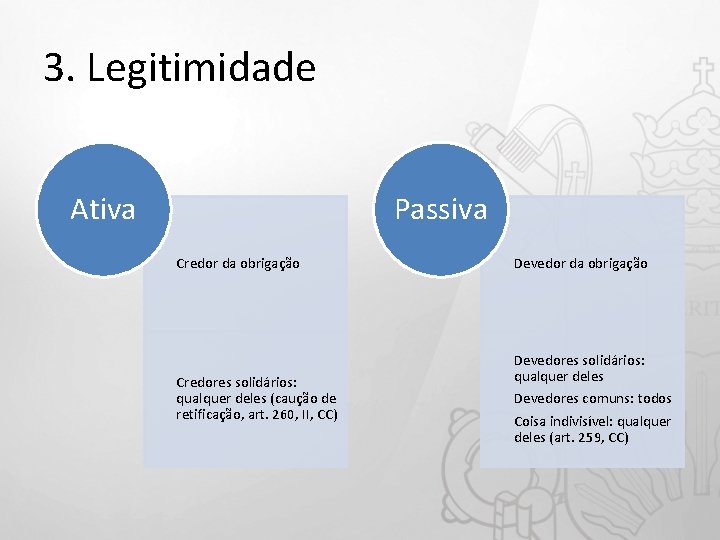 3. Legitimidade

Ativa

Credor da obrigação

Credores solidários: qualquer deles (caução de retificação, art. 260, II, CC)

Passiva

Devedor da obrigação

Devedores solidários: qualquer deles

Devedores comuns: todos

Coisa indivisível: qualquer deles (art. 259, CC)